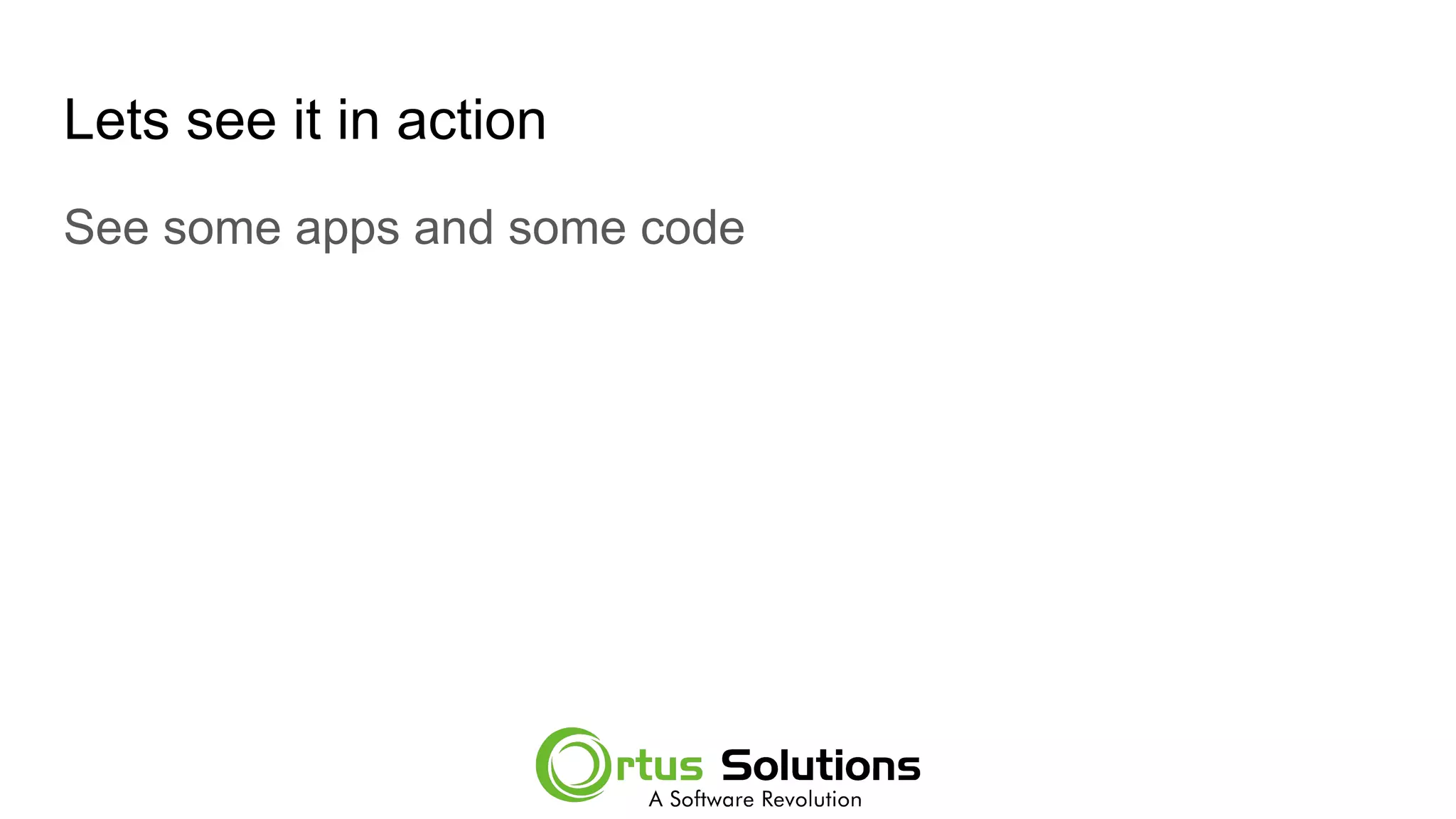 Lets see it in action

See some apps and some code

Ortus Solutions
A Software Revolution